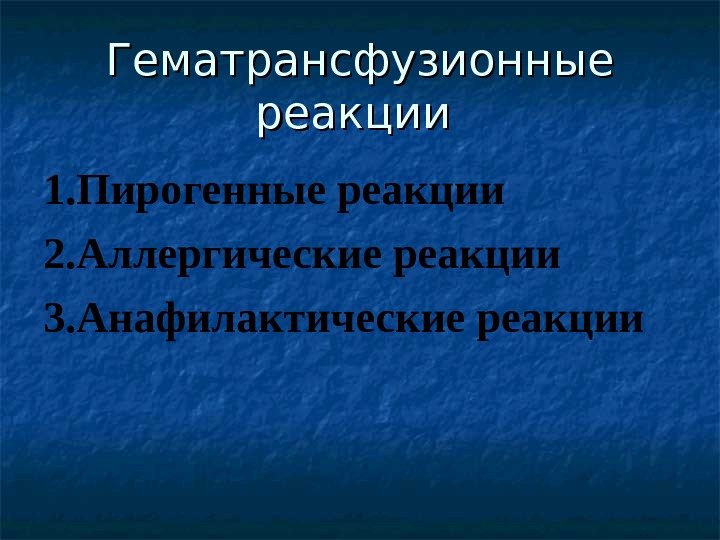 Гематрансфузионные реакции

1.Пирогенные реакции

2.Аллергические реакции

3.Анафилактические реакции